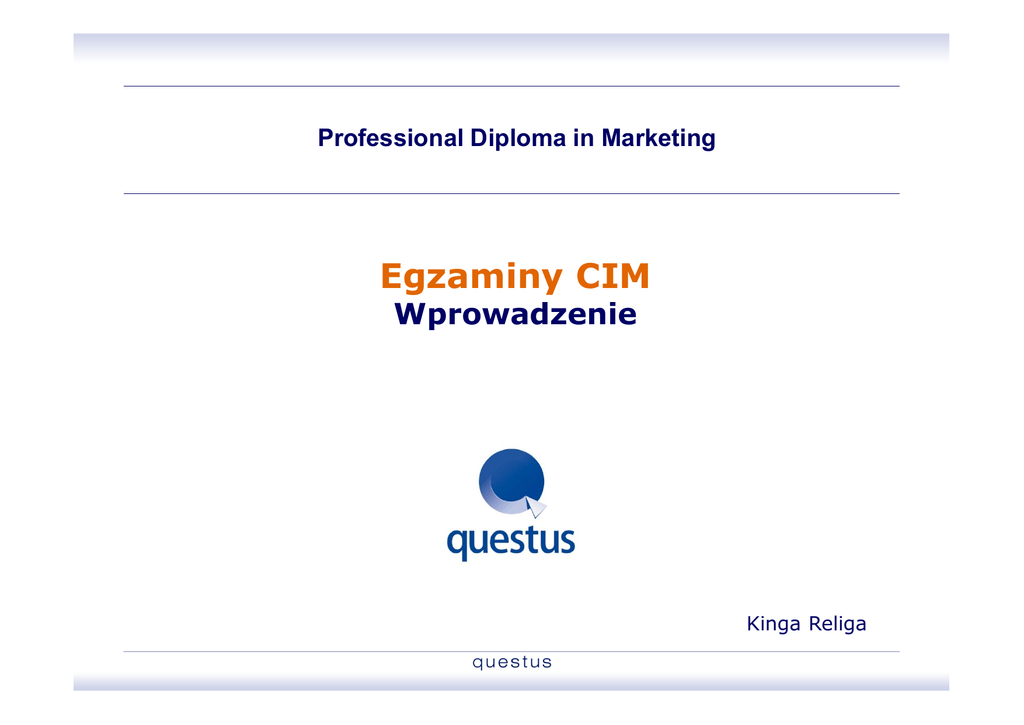 Professional Diploma in Marketing

Egzaminy CIM
Wprowadzenie

questus

Kinga Religa

questus